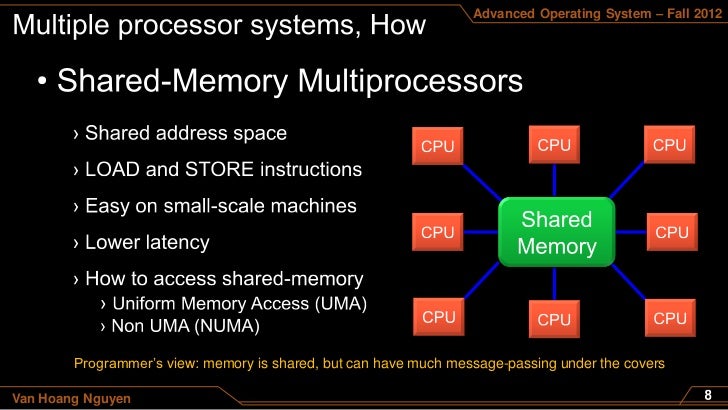 Advanced Operating System – Fall 2012

Multiple processor systems, How

• Shared-Memory Multiprocessors

› Shared address space

› LOAD and STORE instructions

› Easy on small-scale machines

› Lower latency

› How to access shared-memory
› Uniform Memory Access (UMA)
› Non UMA (NUMA)

CPU CPU CPU
CPU Shared Memory CPU
CPU CPU CPU

Programmer's view: memory is shared, but can have much message-passing under the covers

Van Hoang Nguyen

8